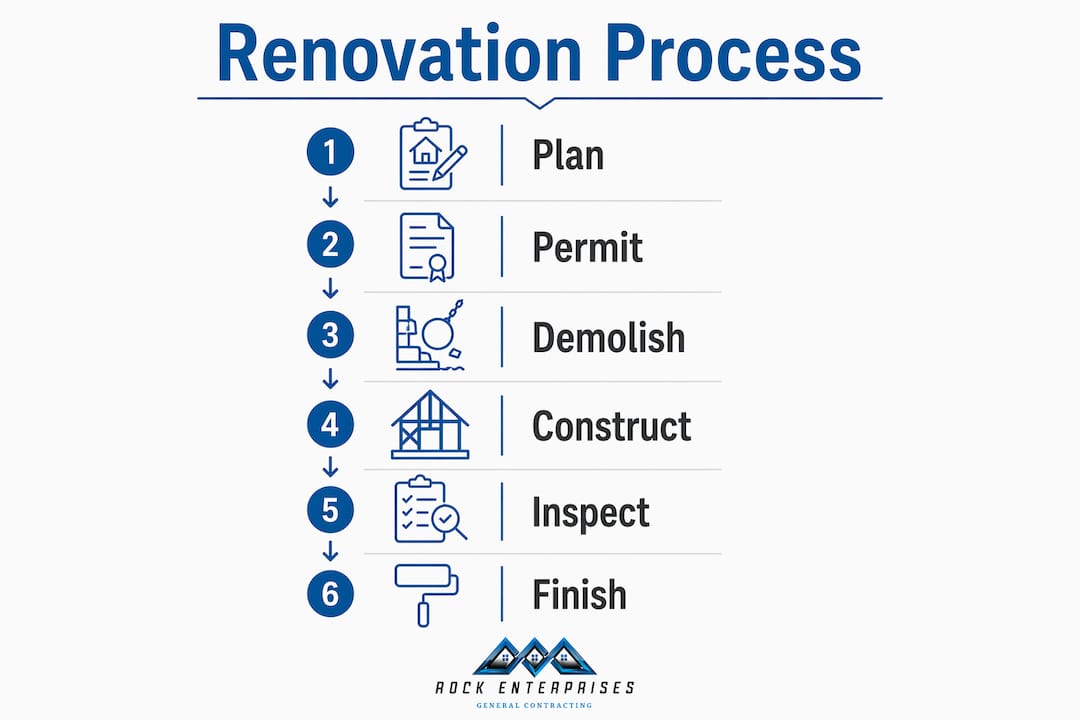 Renovation Process

1 Plan

2 Permit

3 Demolish

4 Construct

5 Inspect

6 Finish

ROCK ENTERPRISES
GENERAL CONTRACTING